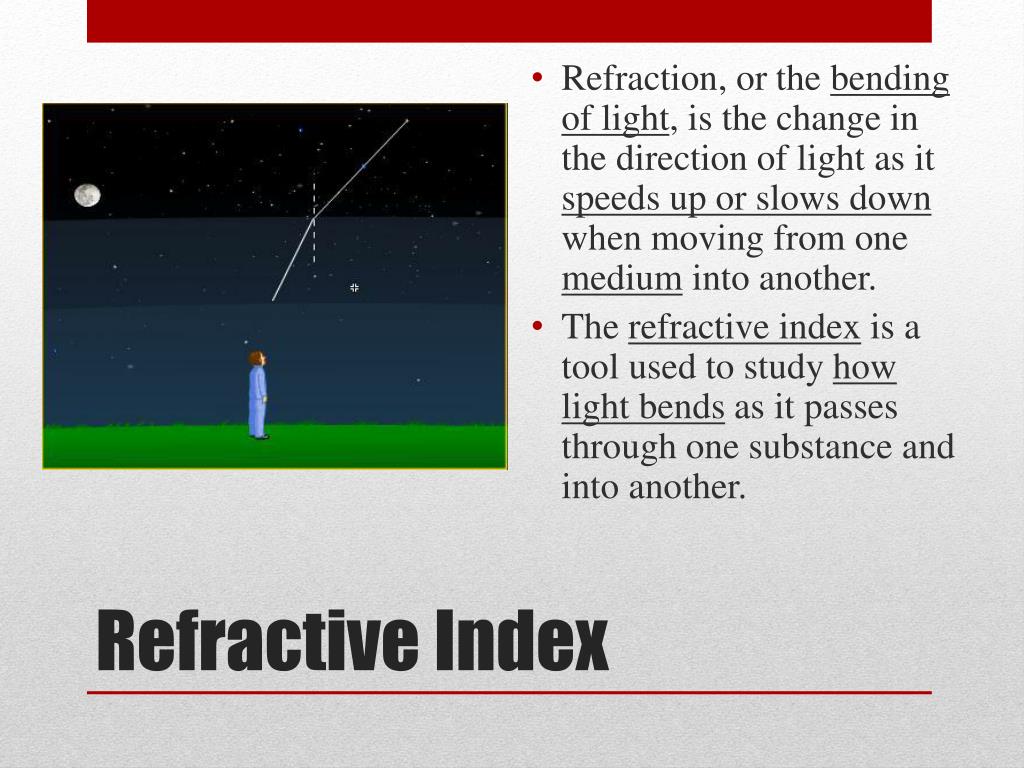 • Refraction, or the bending of light, is the change in the direction of light as it speeds up or slows down when moving from one medium into another.
• The refractive index is a tool used to study how light bends as it passes through one substance and into another.

Refractive Index